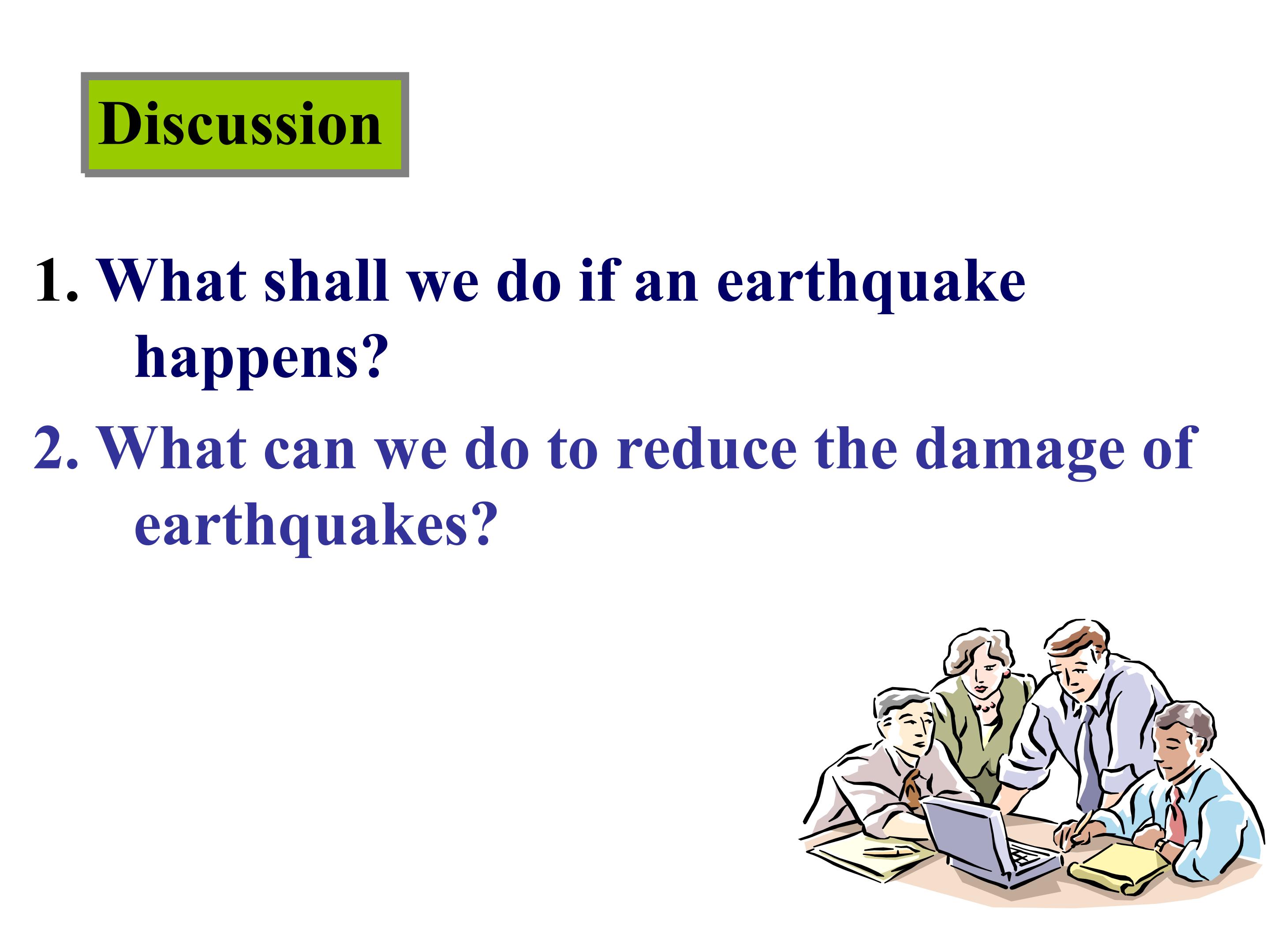 Discussion

1. What shall we do if an earthquake happens?

2. What can we do to reduce the damage of earthquakes?